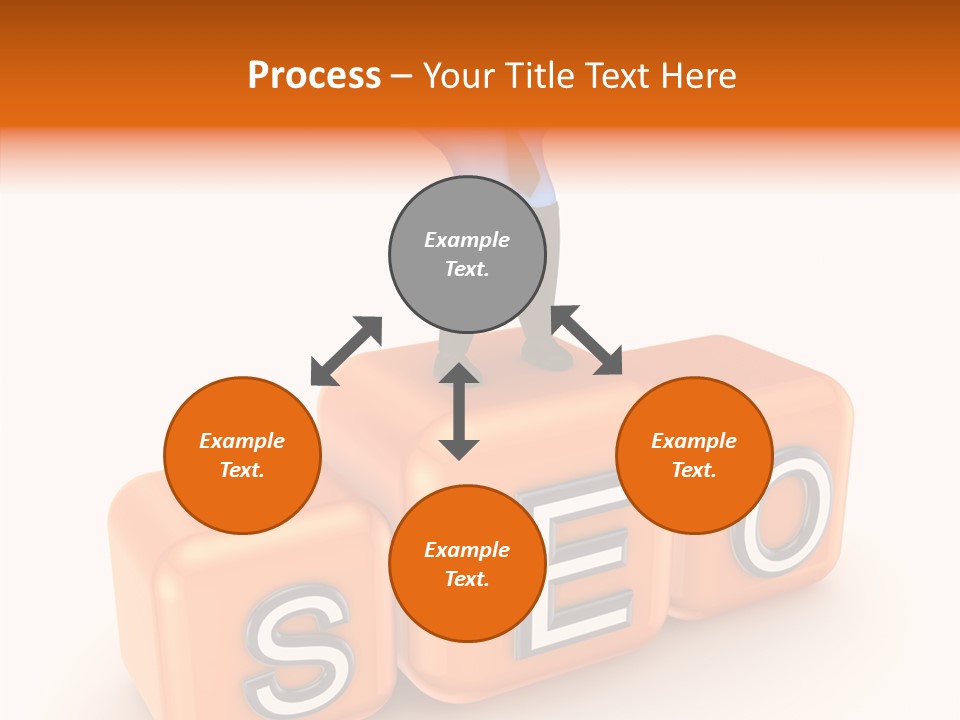 Process – Your Title Text Here

Example Text.

Example Text.

Example Text.

Example Text.

S E O